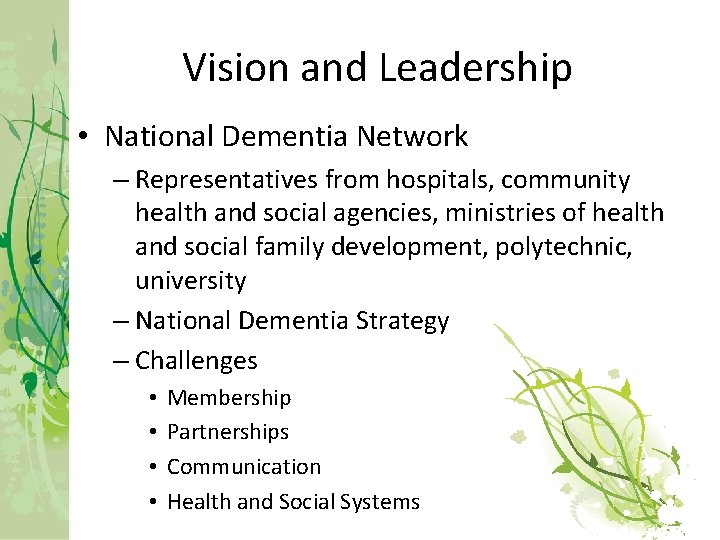 Vision and Leadership

• National Dementia Network
– Representatives from hospitals, community health and social agencies, ministries of health and social family development, polytechnic, university
– National Dementia Strategy
– Challenges
• Membership
• Partnerships
• Communication
• Health and Social Systems